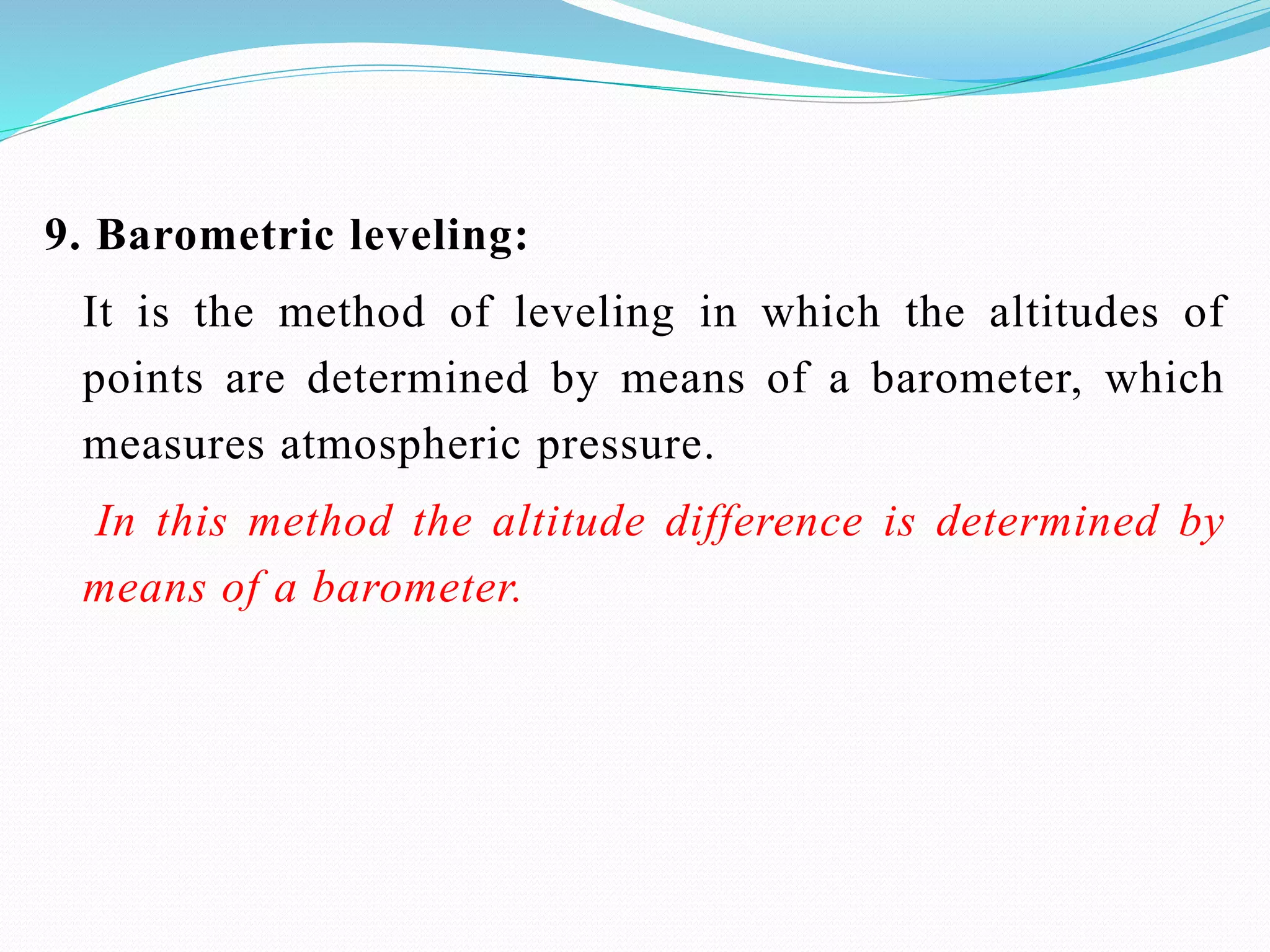 9. Barometric leveling:

It is the method of leveling in which the altitudes of points are determined by means of a barometer, which measures atmospheric pressure.

In this method the altitude difference is determined by means of a barometer.